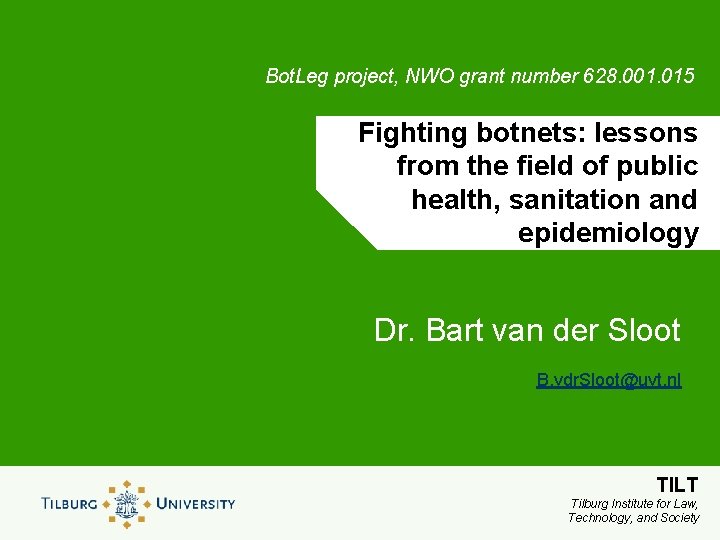 BotLeg project, NWO grant number 628.001.015

Fighting botnets: lessons from the field of public health, sanitation and epidemiology

Dr. Bart van der Sloot

B.vdrSloot@uvt.nl

TILBURG UNIVERSITY

TILT
Tilburg Institute for Law, Technology, and Society